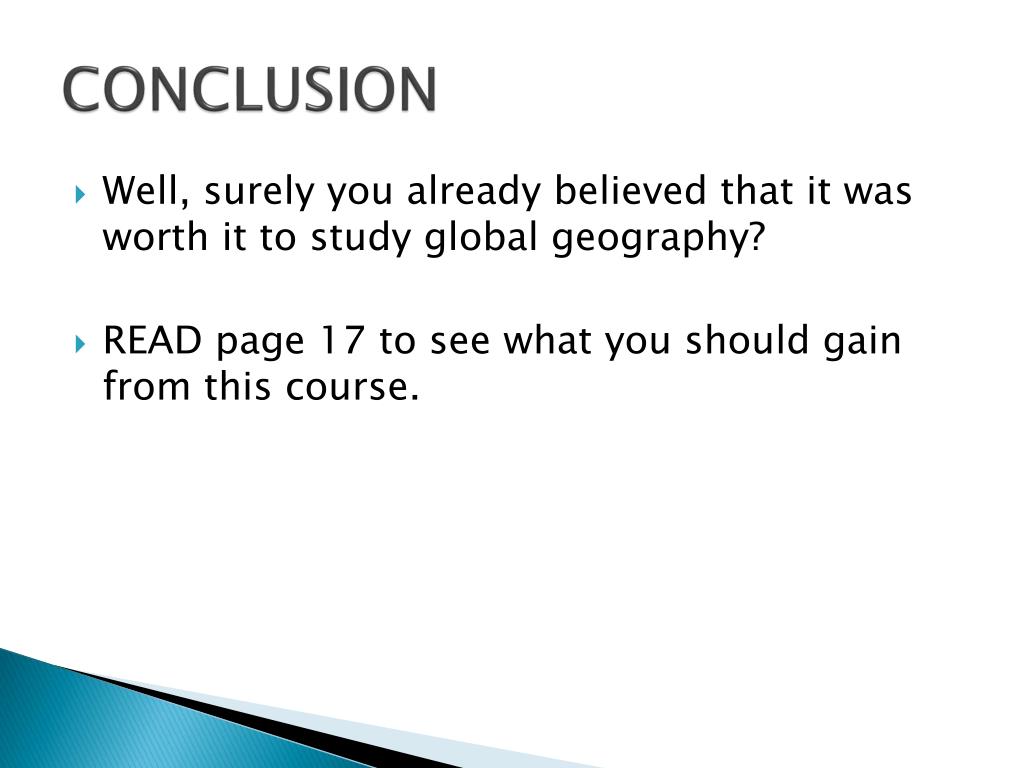 CONCLUSION

Well, surely you already believed that it was worth it to study global geography?

READ page 17 to see what you should gain from this course.